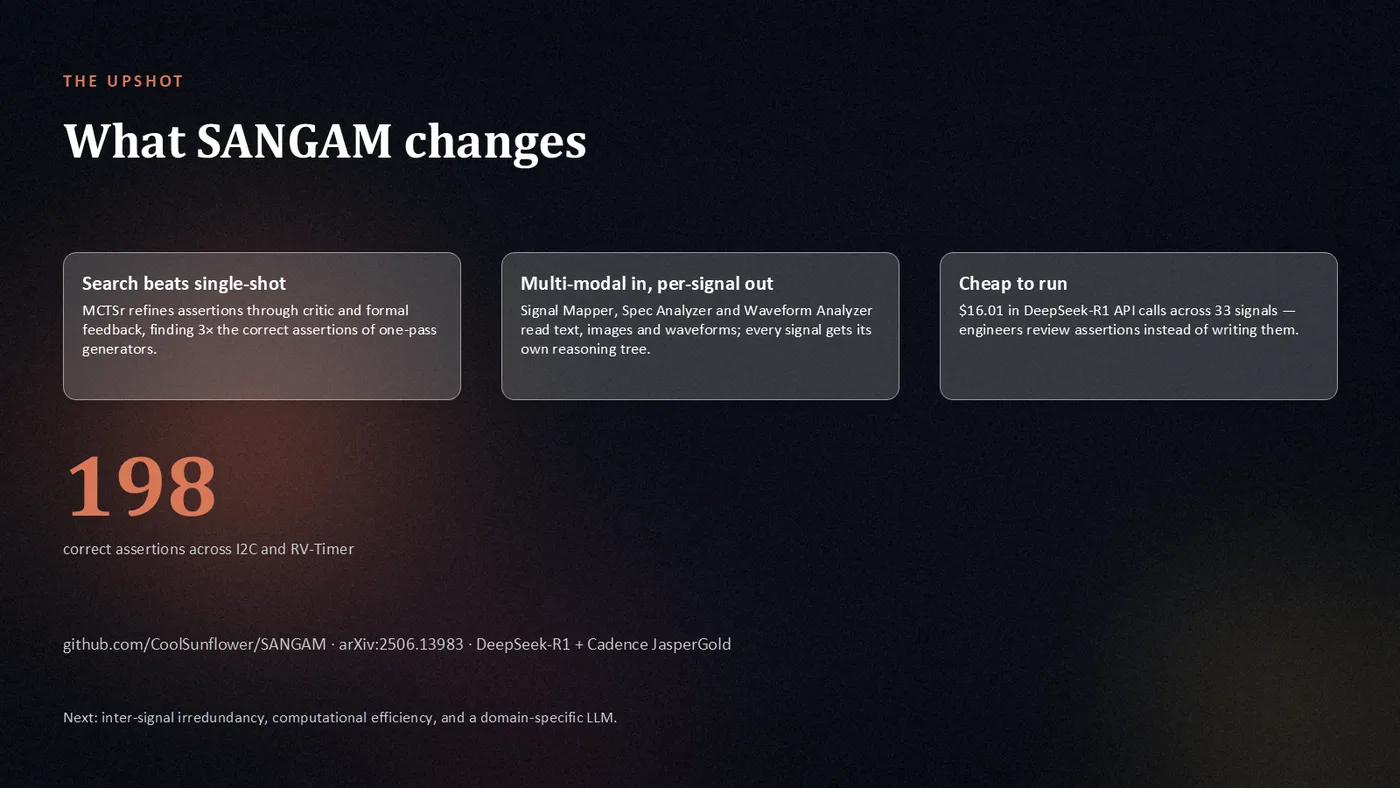 THE UPSHOT

What SANGAM changes

Search beats single-shot

MCTSr refines assertions through critic and formal feedback, finding 3× the correct assertions of one-pass generators.

Multi-modal in, per-signal out

Signal Mapper, Spec Analyzer and Waveform Analyzer read text, images and waveforms; every signal gets its own reasoning tree.

Cheap to run

\$16.01 in DeepSeek-R1 API calls across 33 signals — engineers review assertions instead of writing them.

198

correct assertions across I2C and RV-Timer

github.com/CoolSunflower/SANGAM · arXiv:2506.13983 · DeepSeek-R1 + Cadence JasperGold

Next: inter-signal irredundancy, computational efficiency, and a domain-specific LLM.